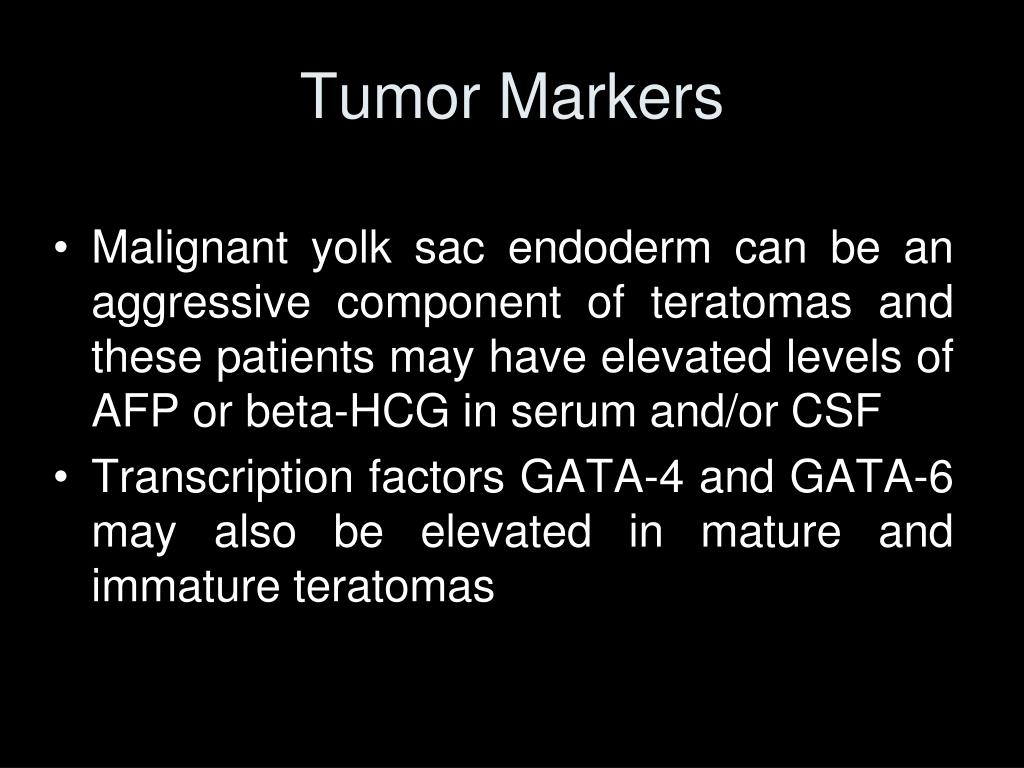 Tumor Markers

• Malignant yolk sac endoderm can be an aggressive component of teratomas and these patients may have elevated levels of AFP or beta-HCG in serum and/or CSF

• Transcription factors GATA-4 and GATA-6 may also be elevated in mature and immature teratomas